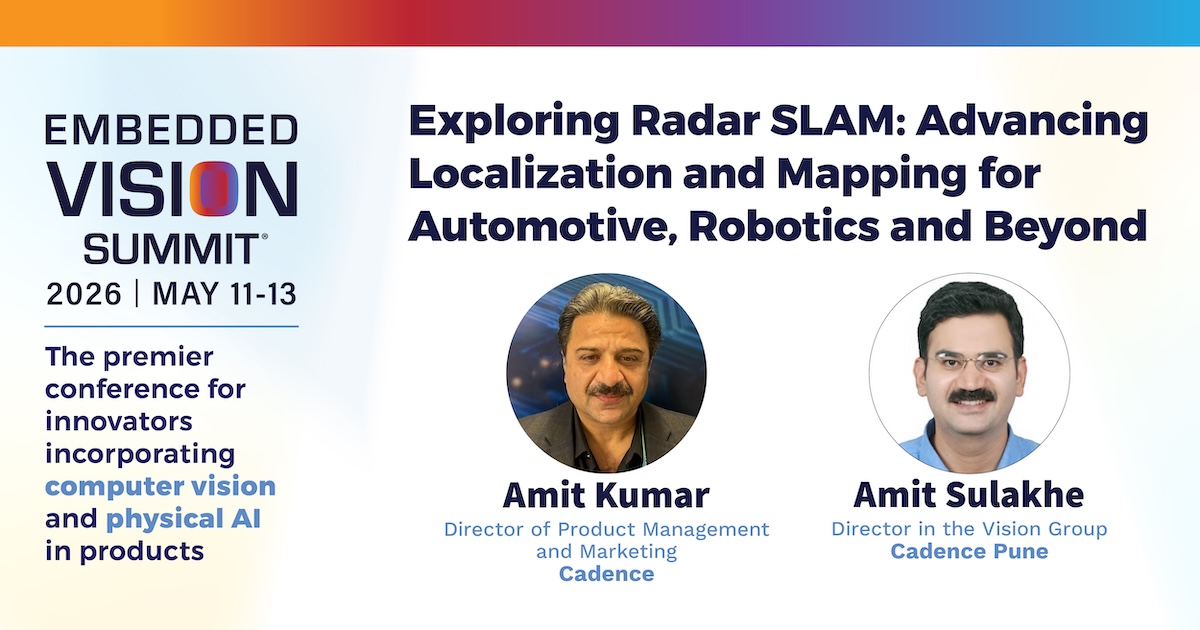 EMBEDDED VISION SUMMIT®
2026 | MAY 11-13

The premier conference for innovators incorporating computer vision and physical AI in products

Exploring Radar SLAM: Advancing Localization and Mapping for Automotive, Robotics and Beyond

Amit Kumar
Director of Product Management and Marketing
Cadence

Amit Sulakhe
Director in the Vision Group
Cadence Pune